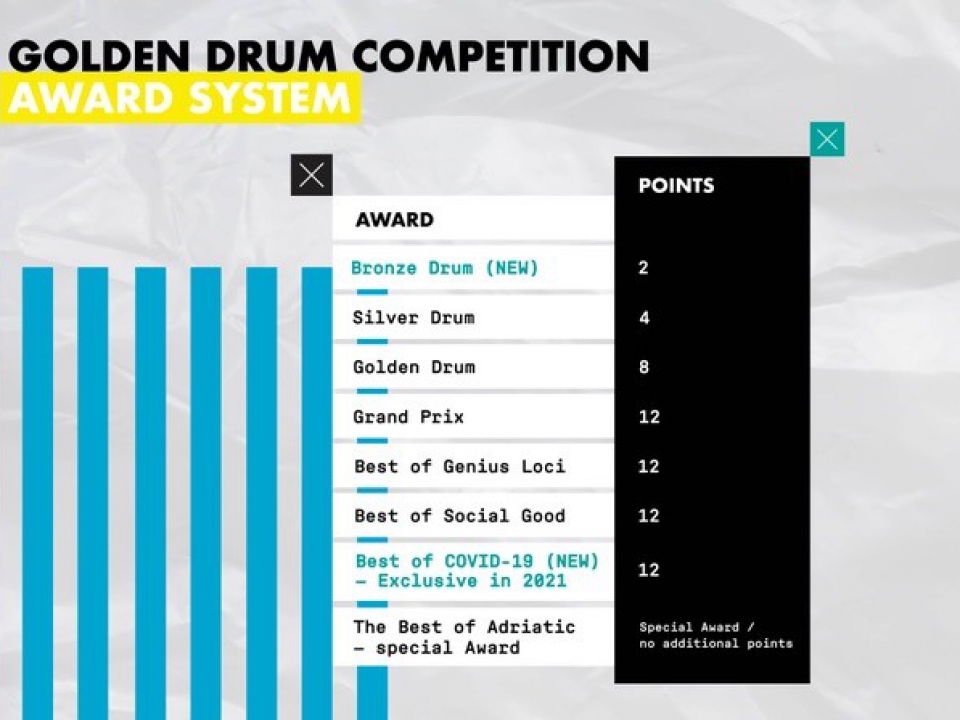 GOLDEN DRUM COMPETITION
AWARD SYSTEM

| AWARD | POINTS |
|---|---|
| Bronze Drum (NEW) | 2 |
| Silver Drum | 4 |
| Golden Drum | 8 |
| Grand Prix | 12 |
| Best of Genius Loci | 12 |
| Best of Social Good | 12 |
| Best of COVID-19 (NEW) – Exclusive in 2021 | 12 |
| The Best of Adriatic – special Award | Special Award / no additional points |